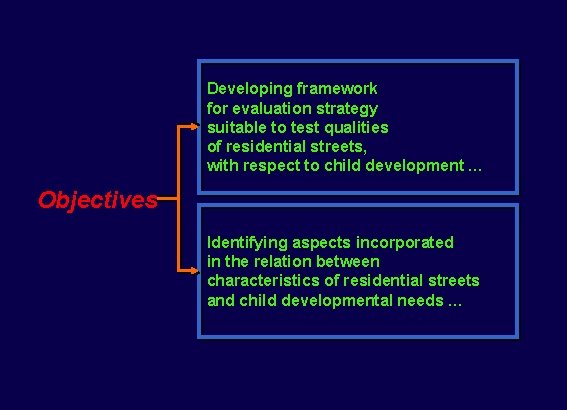 Objectives

Developing framework for evaluation strategy suitable to test qualities of residential streets, with respect to child development …

Identifying aspects incorporated in the relation between characteristics of residential streets and child developmental needs …